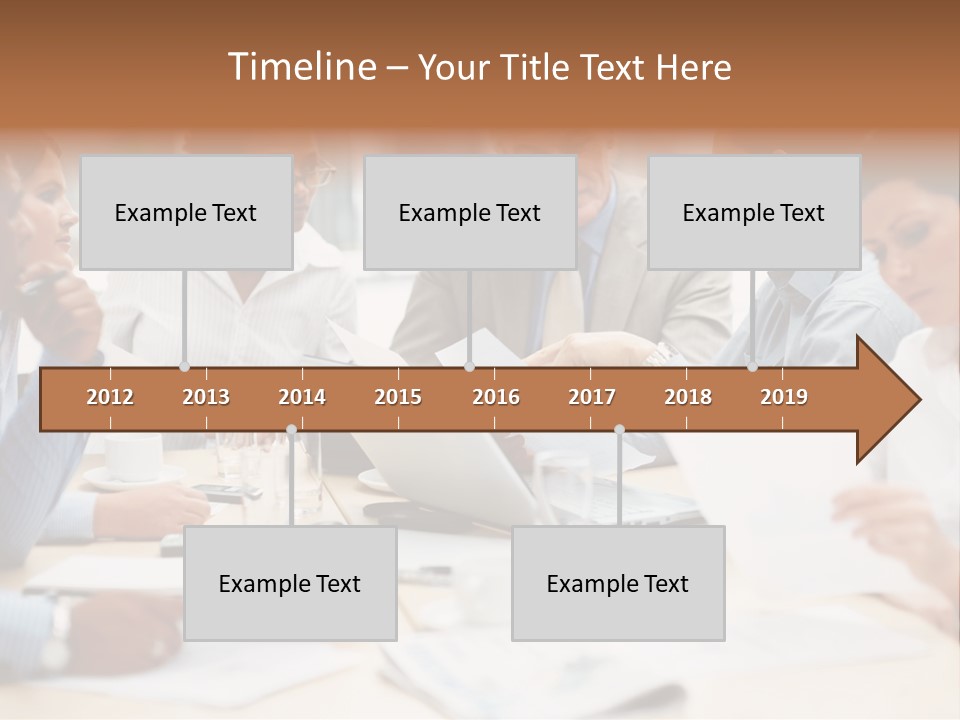 Timeline – Your Title Text Here

Example Text

Example Text

Example Text

2012 2013 2014 2015 2016 2017 2018 2019

Example Text

Example Text